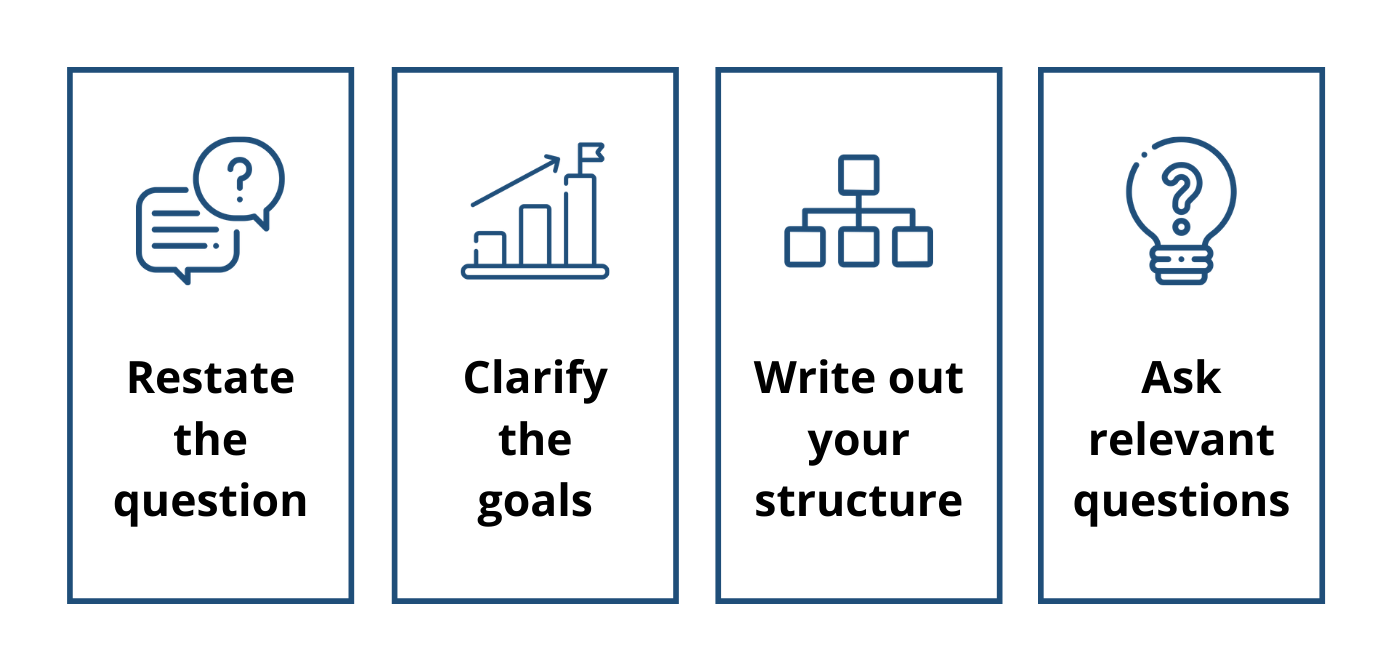 Restate the question

Clarify the goals

Write out your structure

Ask relevant questions